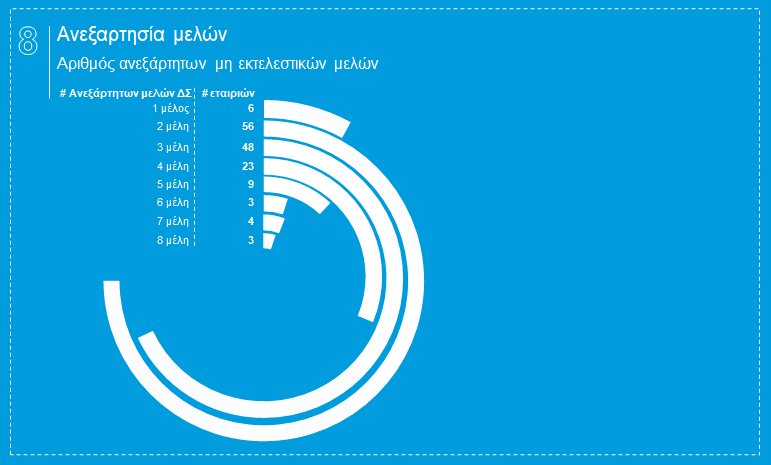 8 Ανεξαρτησία μελών

Αριθμός ανεξάρτητων μη εκτελεστικών μελών

| # Ανεξάρτητων μελών ΔΣ | # εταιριών |
|---|---|
| 1 μέλος | 6 |
| 2 μέλη | 56 |
| 3 μέλη | 48 |
| 4 μέλη | 23 |
| 5 μέλη | 9 |
| 6 μέλη | 3 |
| 7 μέλη | 4 |
| 8 μέλη | 3 |